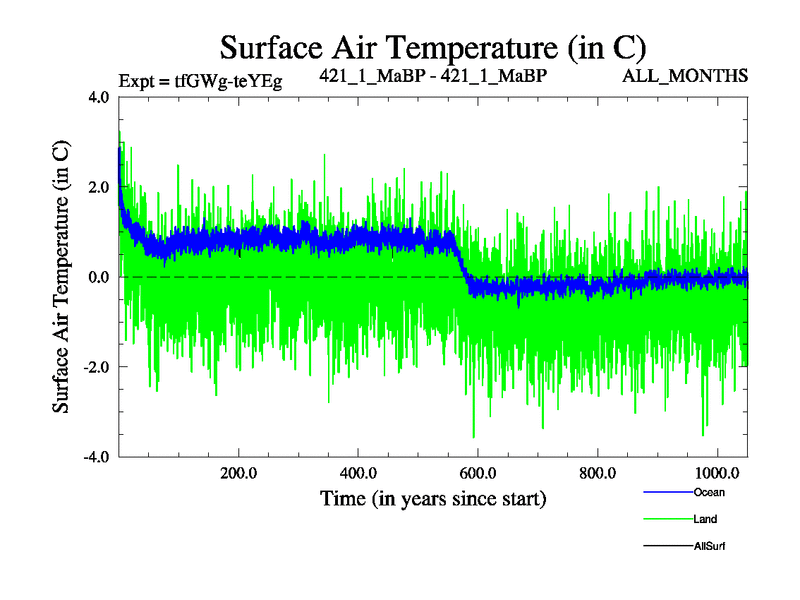 Surface Air Temperature (in C)

Expt = tfGWg-teYEg

421_1_MaBP - 421_1_MaBP

ALL_MONTHS

Surface Air Temperature (in C)

4.0
2.0
0.0
-2.0
-4.0

200.0
400.0
600.0
800.0
1000.0

Time (in years since start)

Ocean
Land
AllSurf